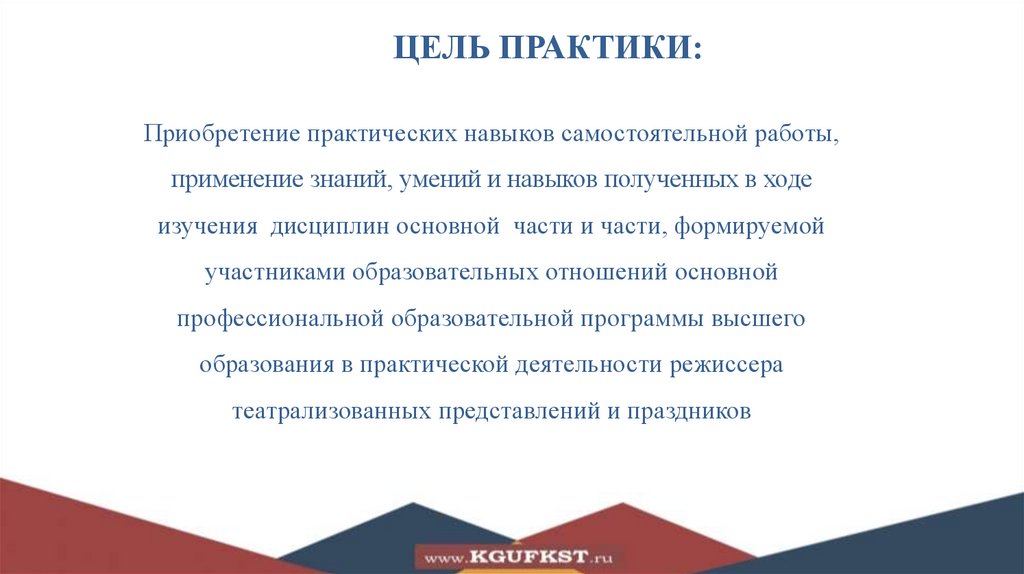 ЦЕЛЬ ПРАКТИКИ:

Приобретение практических навыков самостоятельной работы, применение знаний, умений и навыков полученных в ходе изучения дисциплин основной части и части, формируемой участниками образовательных отношений основной профессиональной образовательной программы высшего образования в практической деятельности режиссера театрализованных представлений и праздников

www.KGUFKST.ru